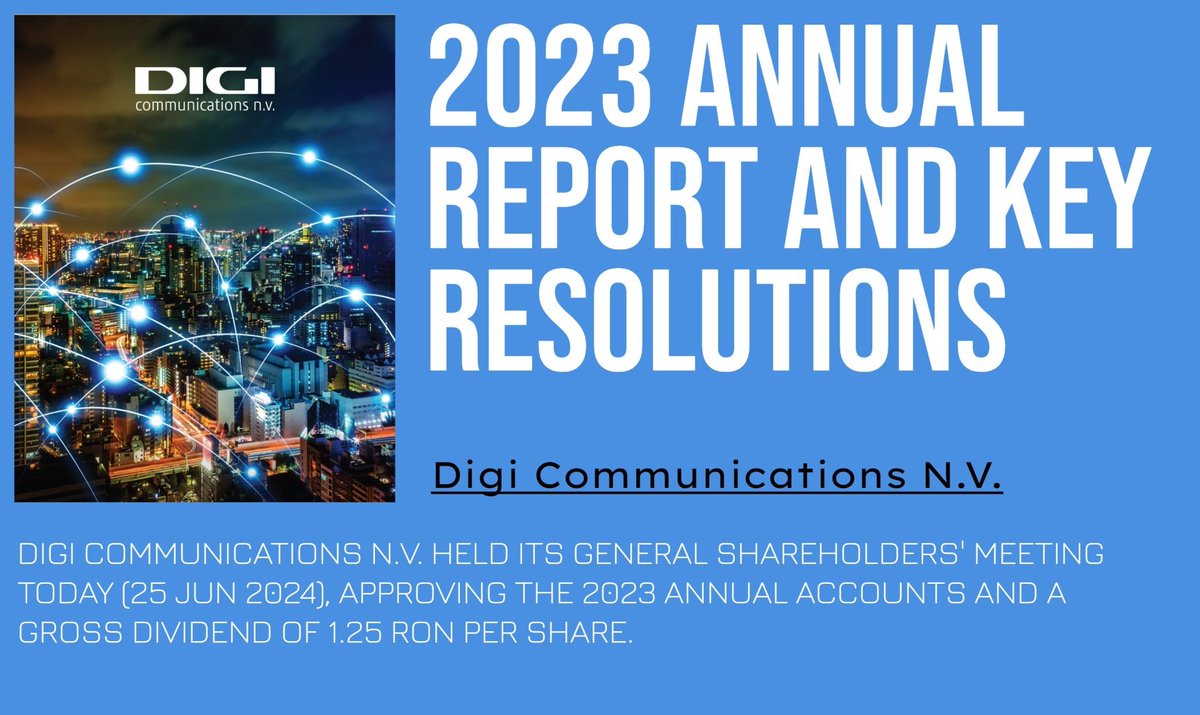 DIGI
communications n.v.

2023 ANNUAL REPORT AND KEY RESOLUTIONS

Digi Communications N.V.

DIGI COMMUNICATIONS N.V. HELD ITS GENERAL SHAREHOLDERS' MEETING TODAY (25 JUN 2024), APPROVING THE 2023 ANNUAL ACCOUNTS AND A GROSS DIVIDEND OF 1.25 RON PER SHARE.